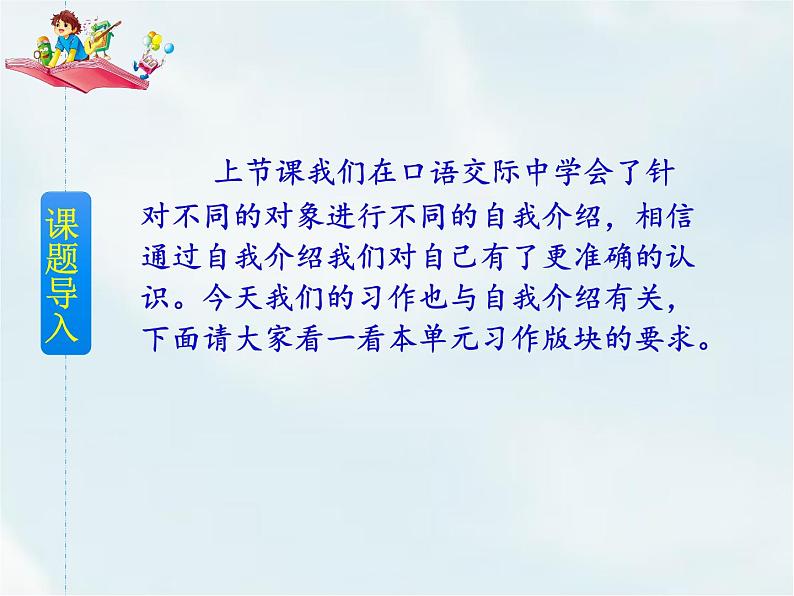 课题导入

上节课我们在口语交际中学会了针对不同的对象进行不同的自我介绍，相信通过自我介绍我们对自己有了更准确的认识。今天我们的习作也与自我介绍有关，下面请大家看一看本单元习作版块的要求。